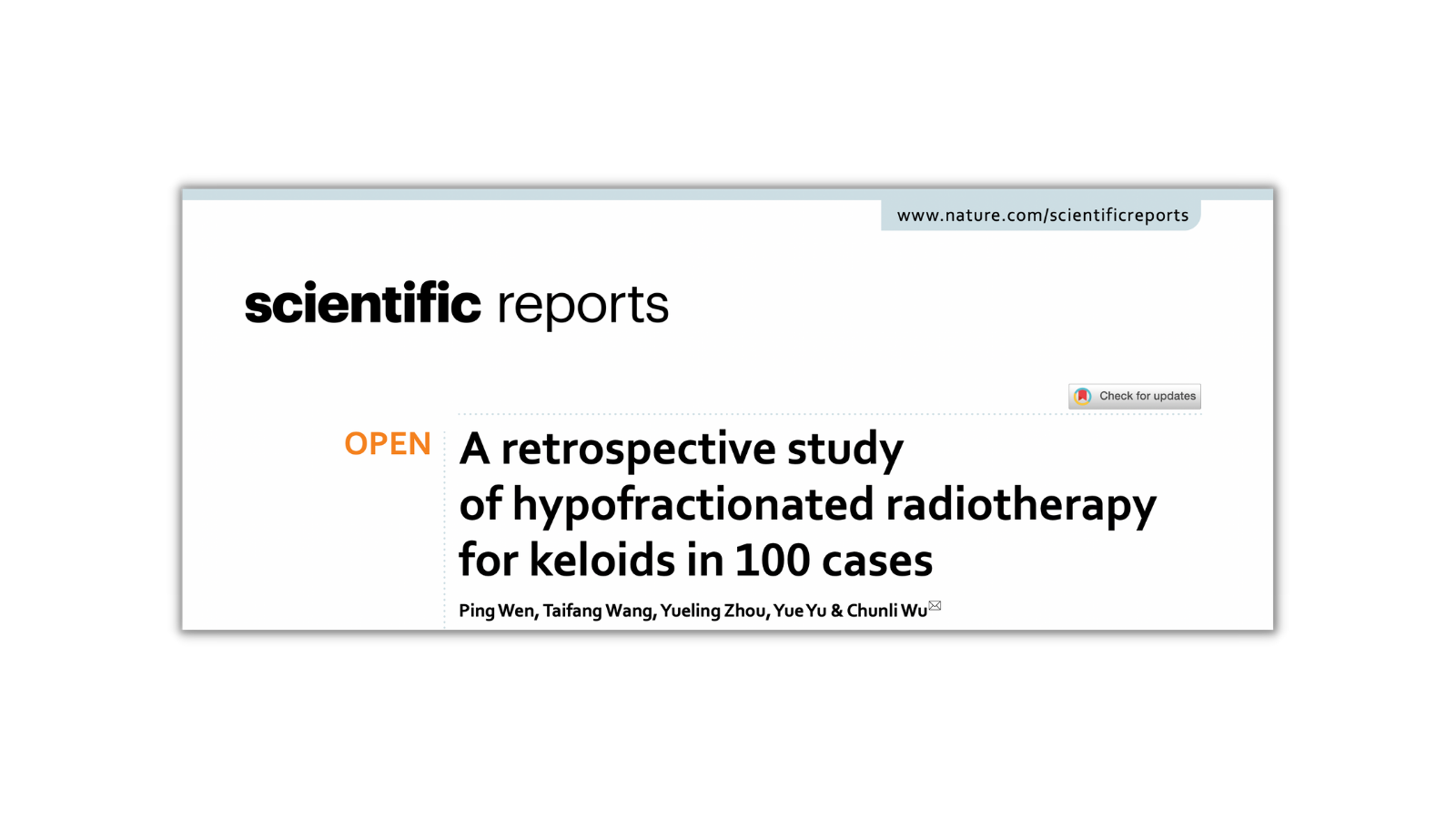 www.nature.com/scientificreports

scientific reports

Check for updates

OPEN

A retrospective study of hypofractionated radiotherapy for keloids in 100 cases

Ping Wen, Taifang Wang, Yueling Zhou, Yue Yu & Chunli Wu